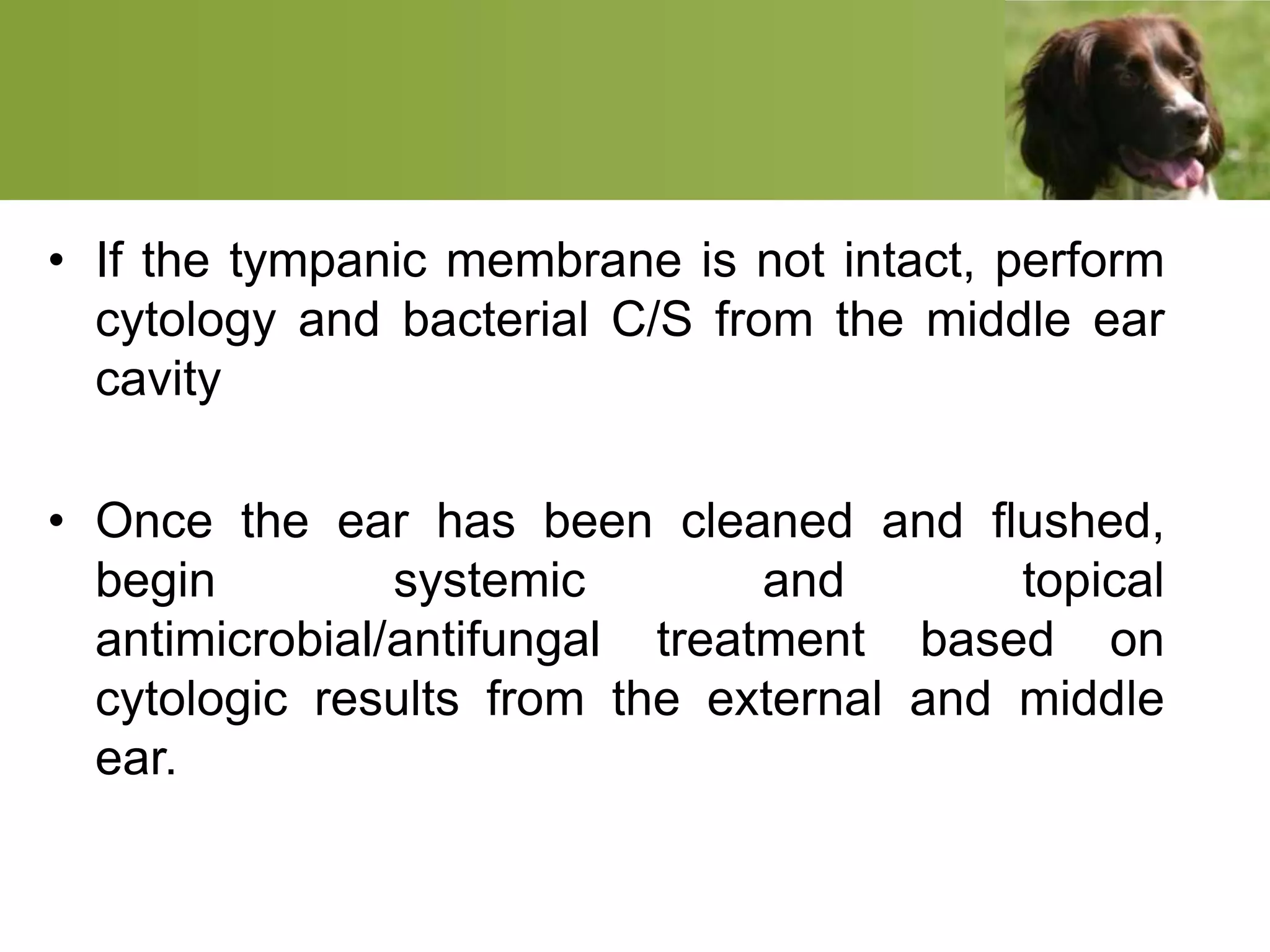 • If the tympanic membrane is not intact, perform cytology and bacterial C/S from the middle ear cavity

• Once the ear has been cleaned and flushed, begin systemic and topical antimicrobial/antifungal treatment based on cytologic results from the external and middle ear.